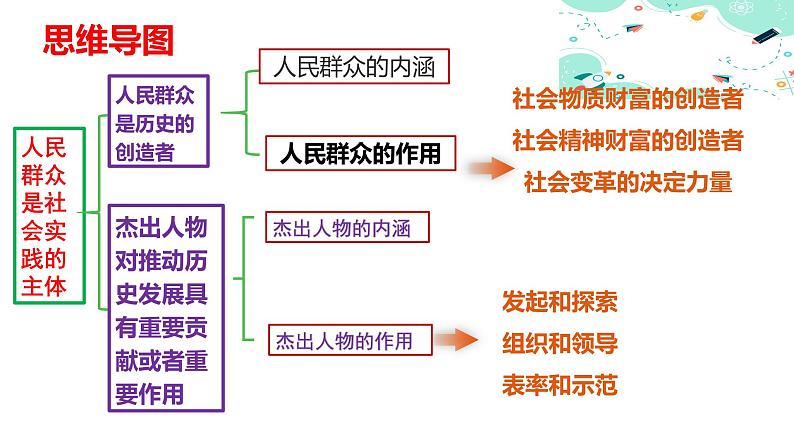 思维导图

人民群众是社会实践的主体

人民群众是历史的创造者

人民群众的内涵

人民群众的作用

社会物质财富的创造者
社会精神财富的创造者
社会变革的决定力量

杰出人物对推动历史发展具有重要贡献或者重要作用

杰出人物的内涵

杰出人物的作用

发起和探索
组织和领导
表率和示范